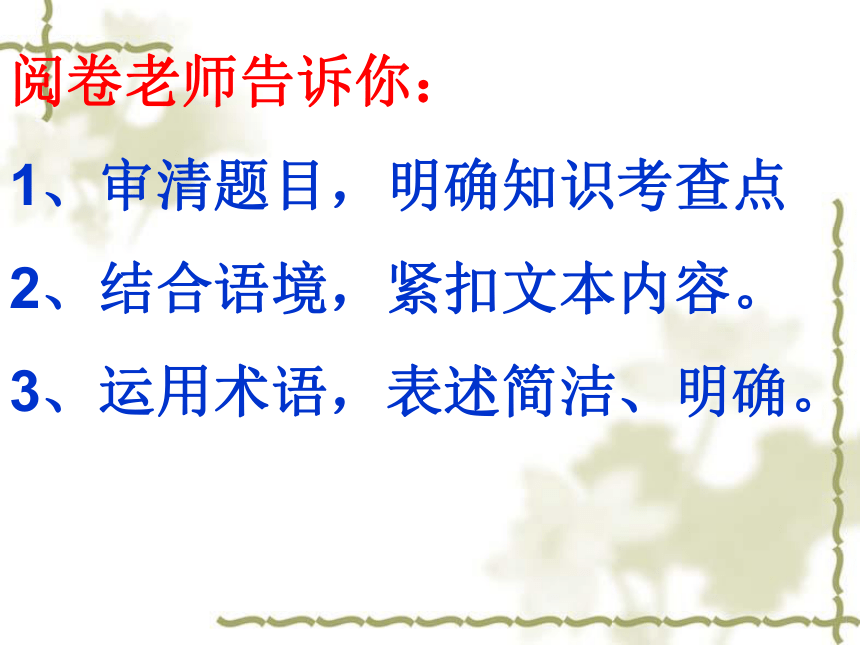 阅卷老师告诉你：

1、审清题目，明确知识考查点

2、结合语境，紧扣文本内容。

3、运用术语，表述简洁、明确。